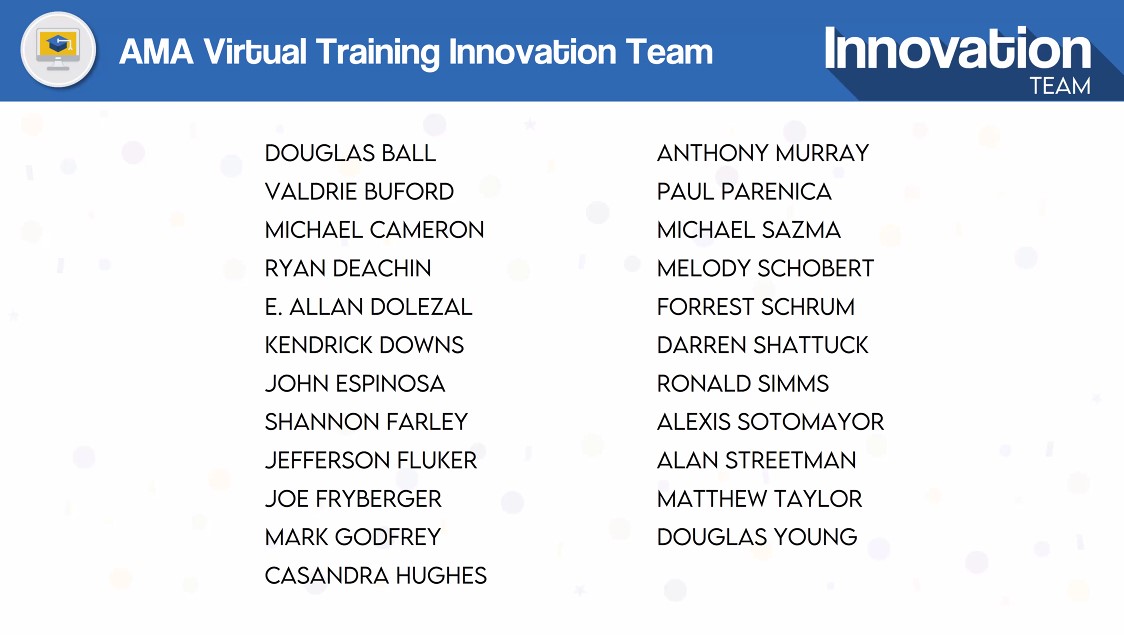 AMA Virtual Training Innovation Team

Innovation
TEAM

DOUGLAS BALL
VALDRIE BUFORD
MICHAEL CAMERON
RYAN DEACHIN
E. ALLAN DOLEZAL
KENDRICK DOWNS
JOHN ESPINOSA
SHANNON FARLEY
JEFFERSON FLUKER
JOE FRYBERGER
MARK GODFREY
CASANDRA HUGHES

ANTHONY MURRAY
PAUL PARENICA
MICHAEL SAZMA
MELODY SCHOBERT
FORREST SCHRUM
DARREN SHATTUCK
RONALD SIMMS
ALEXIS SOTOMAYOR
ALAN STREETMAN
MATTHEW TAYLOR
DOUGLAS YOUNG